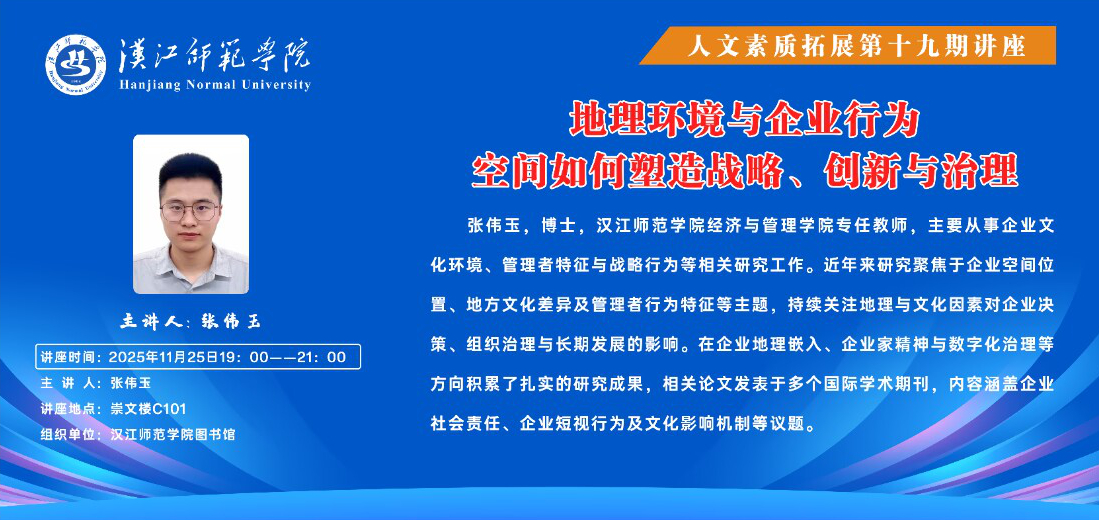 漢江師範學院
Hanjiang Normal University

人文素质拓展第十九期讲座

地理环境与企业行为
空间如何塑造战略、创新与治理

张伟玉，博士，汉江师范学院经济与管理学院专任教师，主要从事企业文化环境、管理者特征与战略行为等相关研究工作。近年来研究聚焦于企业空间位置、地方文化差异及管理者行为特征等主题，持续关注地理与文化因素对企业决策、组织治理与长期发展的影响。在企业地理嵌入、企业家精神与数字化治理等方向积累了扎实的研究成果，相关论文发表于多个国际学术期刊，内容涵盖企业社会责任、企业短视行为及文化影响机制等议题。

主讲人：张伟玉

讲座时间：2025年11月25日19：00——21：00
主 讲 人：张伟玉
讲座地点：崇文楼C101
组织单位：汉江师范学院图书馆